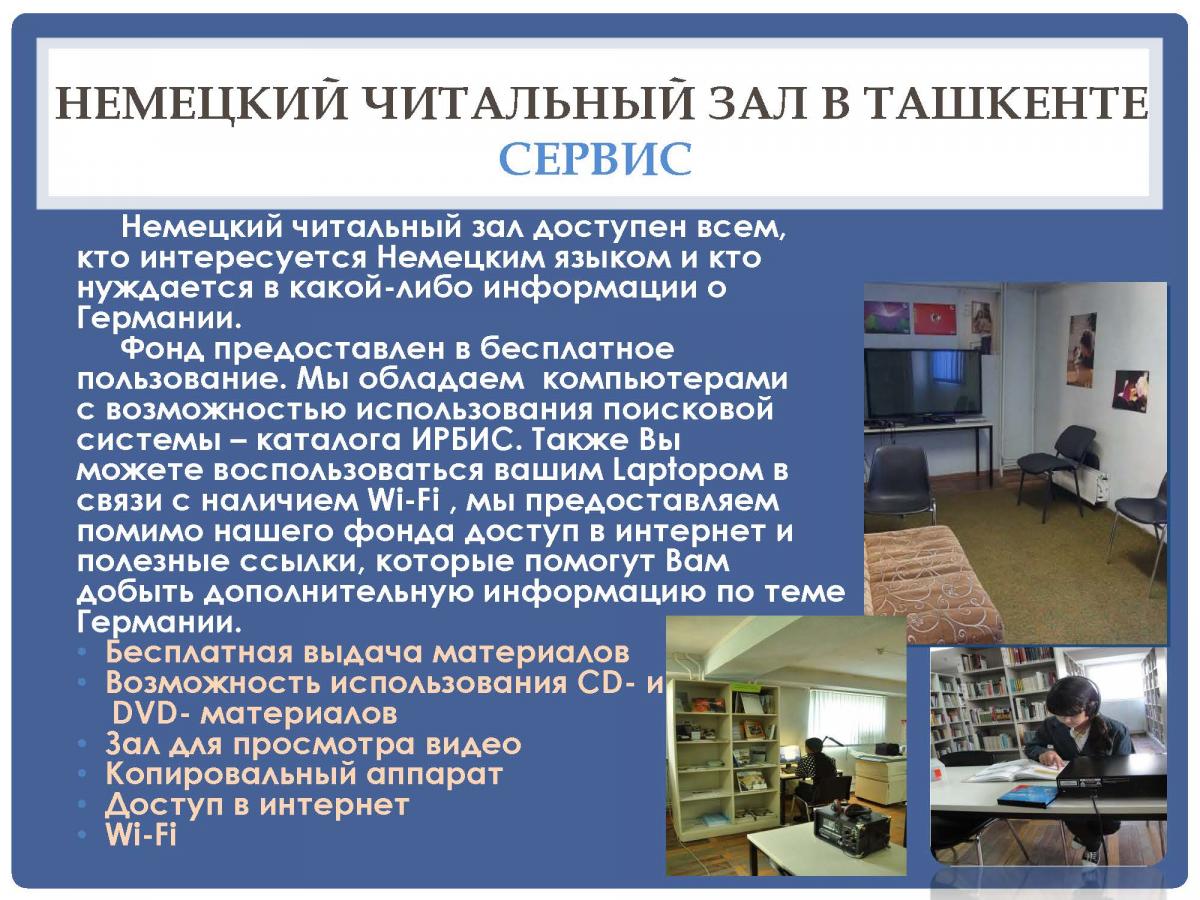 НЕМЕЦКИЙ ЧИТАЛЬНЫЙ ЗАЛ В ТАШКЕНТЕ
СЕРВИС

Немецкий читальный зал доступен всем, кто интересуется Немецким языком и кто нуждается в какой-либо информации о Германии.

Фонд предоставлен в бесплатное пользование. Мы обладаем компьютерами с возможностью использования поисковой системы – каталога ИРБИС. Также Вы можете воспользоваться вашим Laptopом в связи с наличием Wi-Fi , мы предоставляем помимо нашего фонда доступ в интернет и полезные ссылки, которые помогут Вам добыть дополнительную информацию по теме Германии.

• Бесплатная выдача материалов
• Возможность использования CD- и DVD- материалов
• Зал для просмотра видео
• Копировальный аппарат
• Доступ в интернет
• Wi-Fi